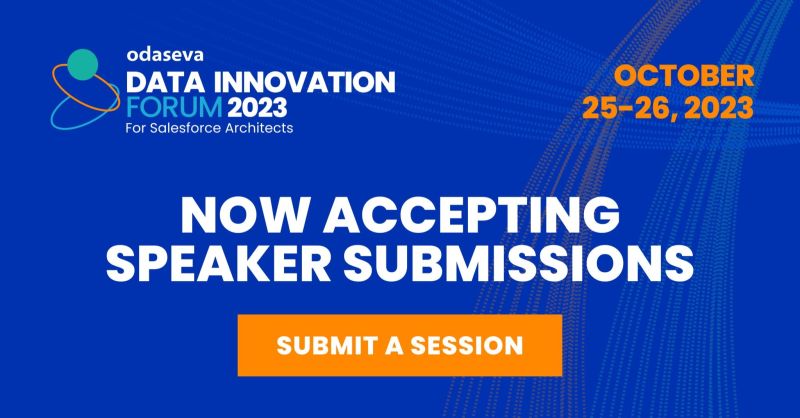 odaseva
DATA INNOVATION
FORUM 2023
For Salesforce Architects

OCTOBER
25-26, 2023

NOW ACCEPTING
SPEAKER SUBMISSIONS

SUBMIT A SESSION